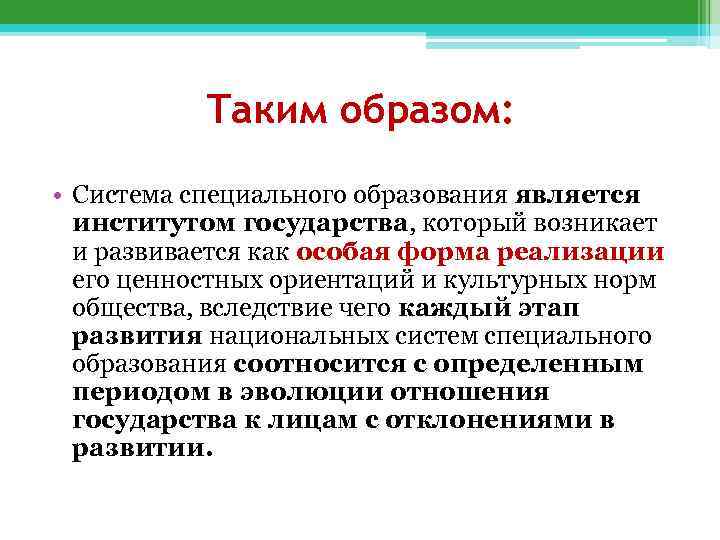 Таким образом:

• Система специального образования является институтом государства, который возникает и развивается как особая форма реализации его ценностных ориентаций и культурных норм общества, вследствие чего каждый этап развития национальных систем специального образования соотносится с определенным периодом в эволюции отношения государства к лицам с отклонениями в развитии.